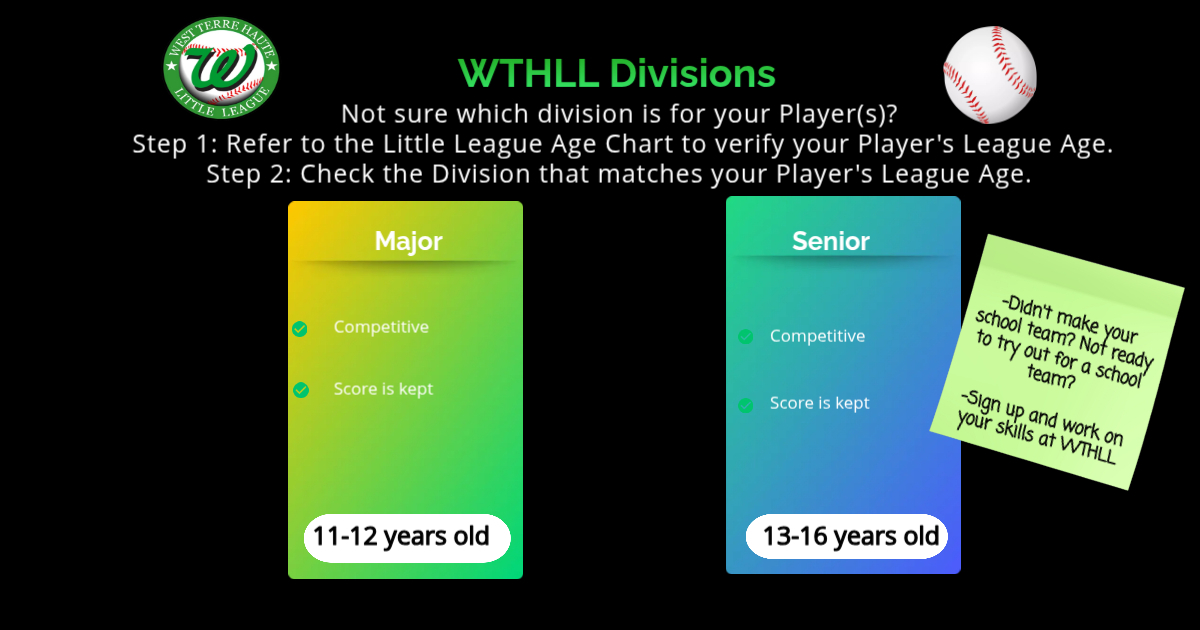 WEST TERRE HAUTE
W
LITTLE LEAGUE

WTHLL Divisions

Not sure which division is for your Player(s)?
Step 1: Refer to the Little League Age Chart to verify your Player's League Age.
Step 2: Check the Division that matches your Player's League Age.

Major

Competitive

Score is kept

11-12 years old

Senior

Competitive

Score is kept

13-16 years old

-Didn't make your school team? Not ready to try out for a school team?

-Sign up and work on your skills at WTHLL